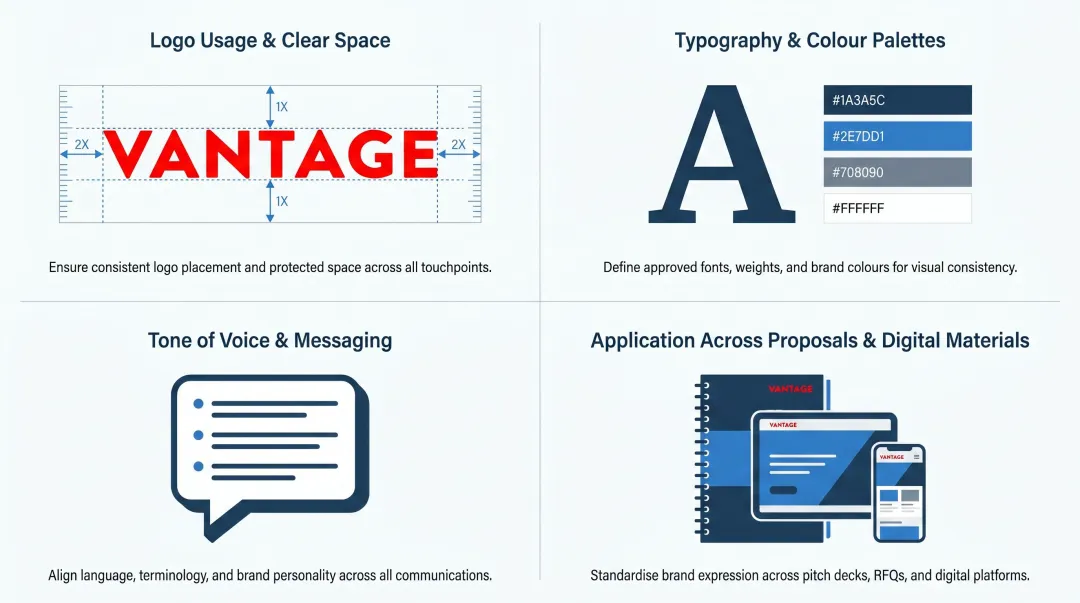 Logo Usage & Clear Space

1X

2X

VANTAGE

2X

1X

Ensure consistent logo placement and protected space across all touchpoints.

Typography & Colour Palettes

A

#1A3A5C

#2E7DD1

#708090

#FFFFFF

Define approved fonts, weights, and brand colours for visual consistency.

Tone of Voice & Messaging

Align language, terminology, and brand personality across all communications.

Application Across Proposals & Digital Materials

VANTAGE

VANTAGE

VANTAGE

Standardise brand expression across pitch decks, RFQs, and digital platforms.